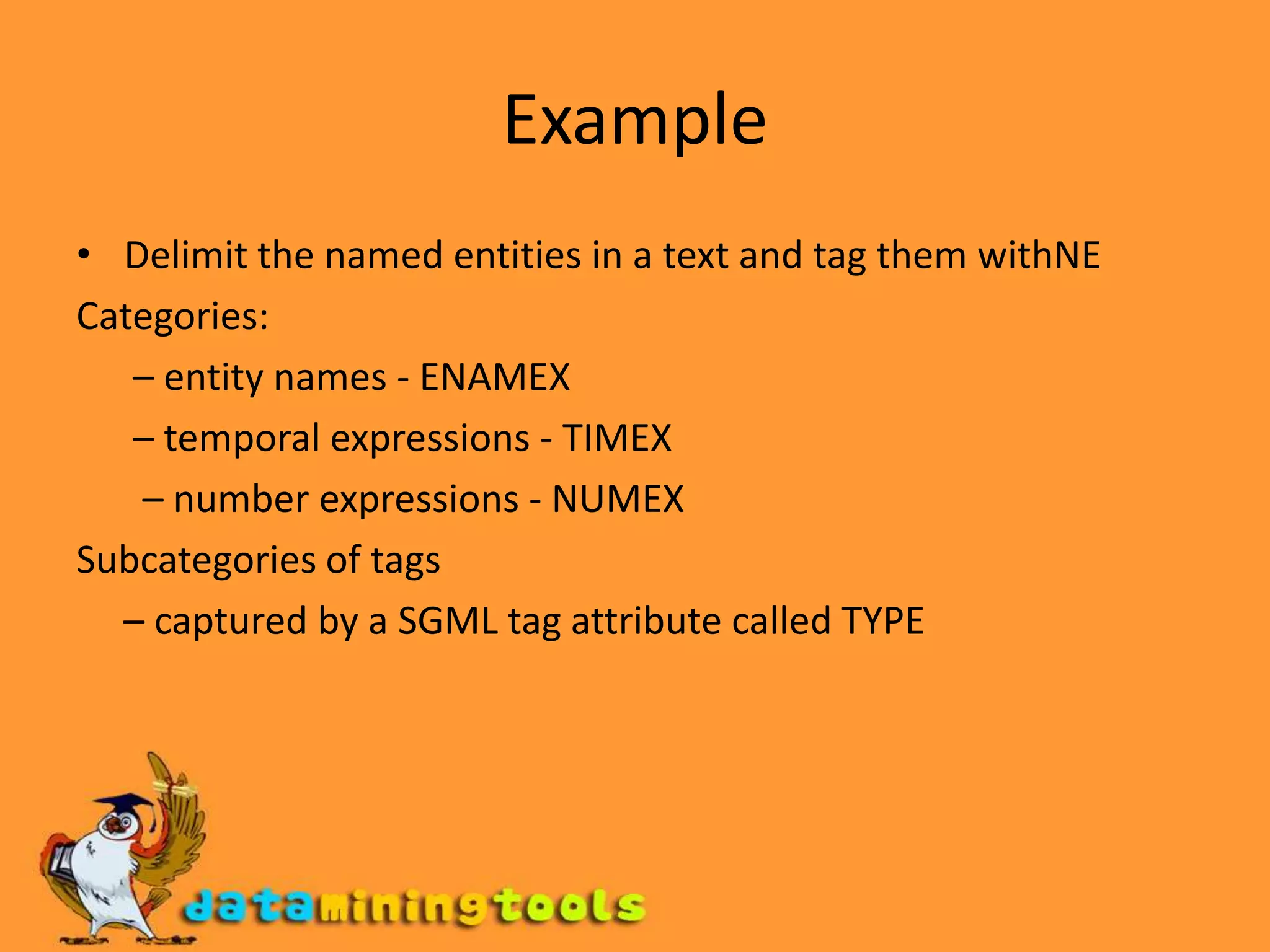 Example

• Delimit the named entities in a text and tag them withNE

Categories:

– entity names - ENAMEX

– temporal expressions - TIMEX

– number expressions - NUMEX

Subcategories of tags

– captured by a SGML tag attribute called TYPE

dataminingtools